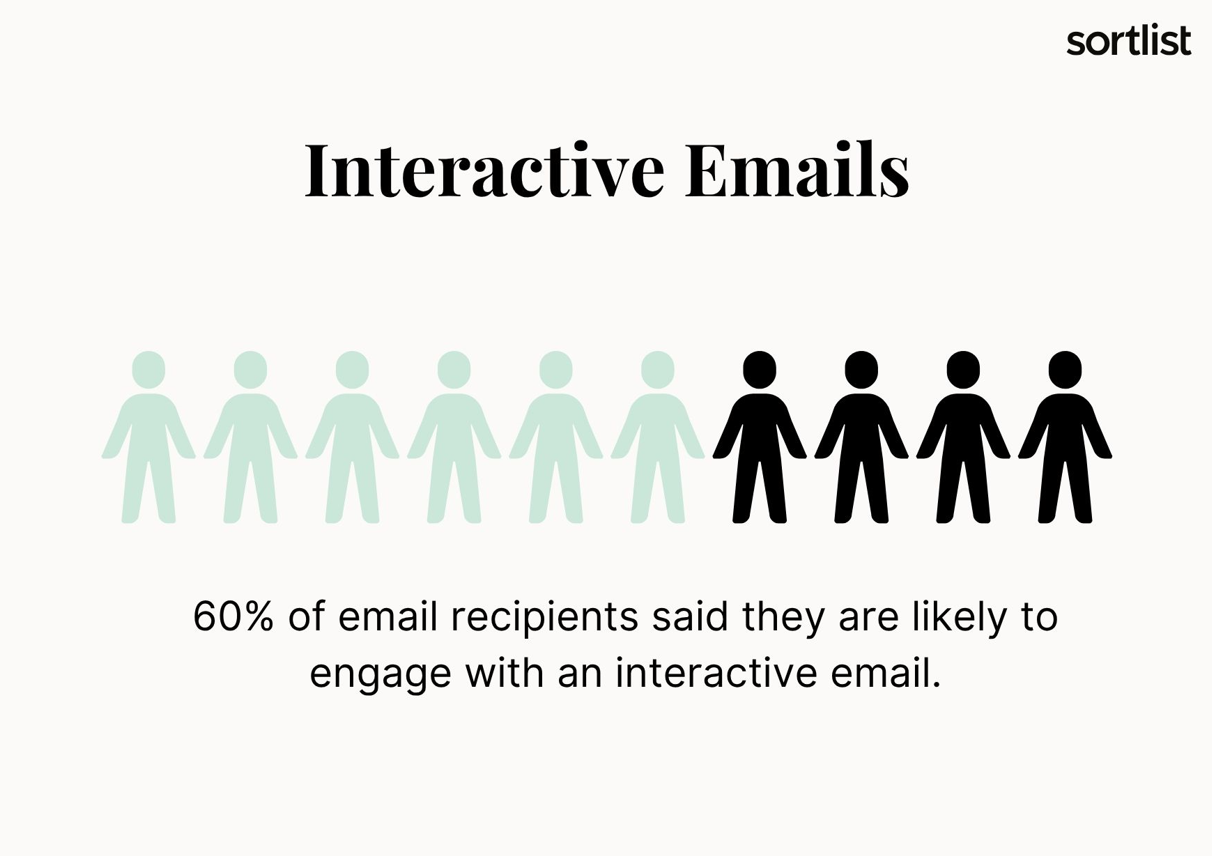 sortlist

Interactive Emails

60% of email recipients said they are likely to engage with an interactive email.